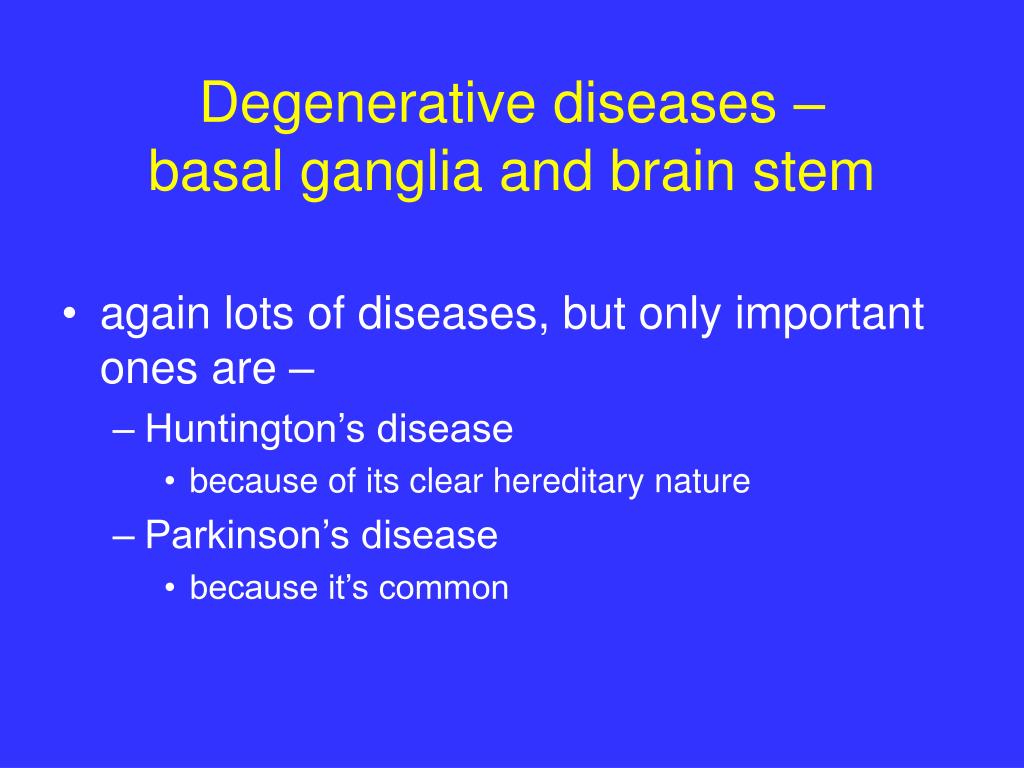 Degenerative diseases –
basal ganglia and brain stem

• again lots of diseases, but only important ones are –
– Huntington’s disease
• because of its clear hereditary nature
– Parkinson’s disease
• because it’s common